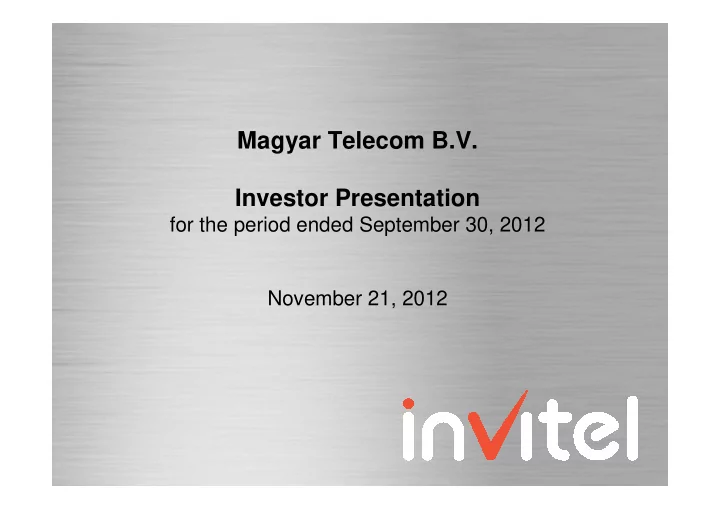 Magyar Telecom B.V.

Investor Presentation
for the period ended September 30, 2012

November 21, 2012

invitel